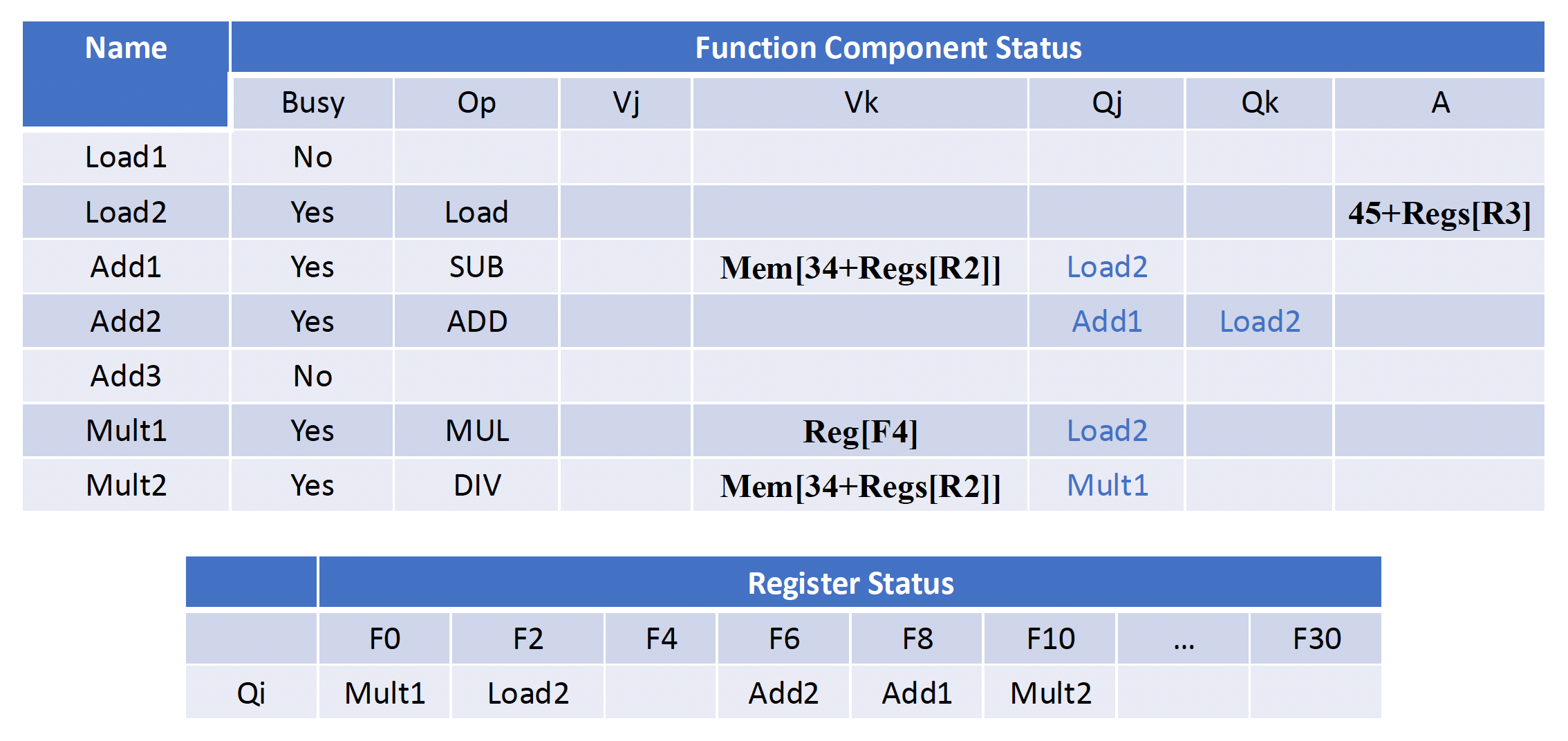 | Name | Function Component Status | | | | | | |
|---|---|---|---|---|---|---|---|
| | Busy | Op | Vj | Vk | Qj | Qk | A |
| Load1 | No | | | | | | |
| Load2 | Yes | Load | | | | | 45+Regs[R3] |
| Add1 | Yes | SUB | | Mem[34+Regs[R2]] | Load2 | | |
| Add2 | Yes | ADD | | | Add1 | Load2 | |
| Add3 | No | | | | | | |
| Mult1 | Yes | MUL | | Reg[F4] | Load2 | | |
| Mult2 | Yes | DIV | | Mem[34+Regs[R2]] | Mult1 | | |

| | Register Status | | | | | | | |
|---|---|---|---|---|---|---|---|---|
| | F0 | F2 | F4 | F6 | F8 | F10 | ... | F30 |
| Qi | Mult1 | Load2 | | Add2 | Add1 | Mult2 | | |